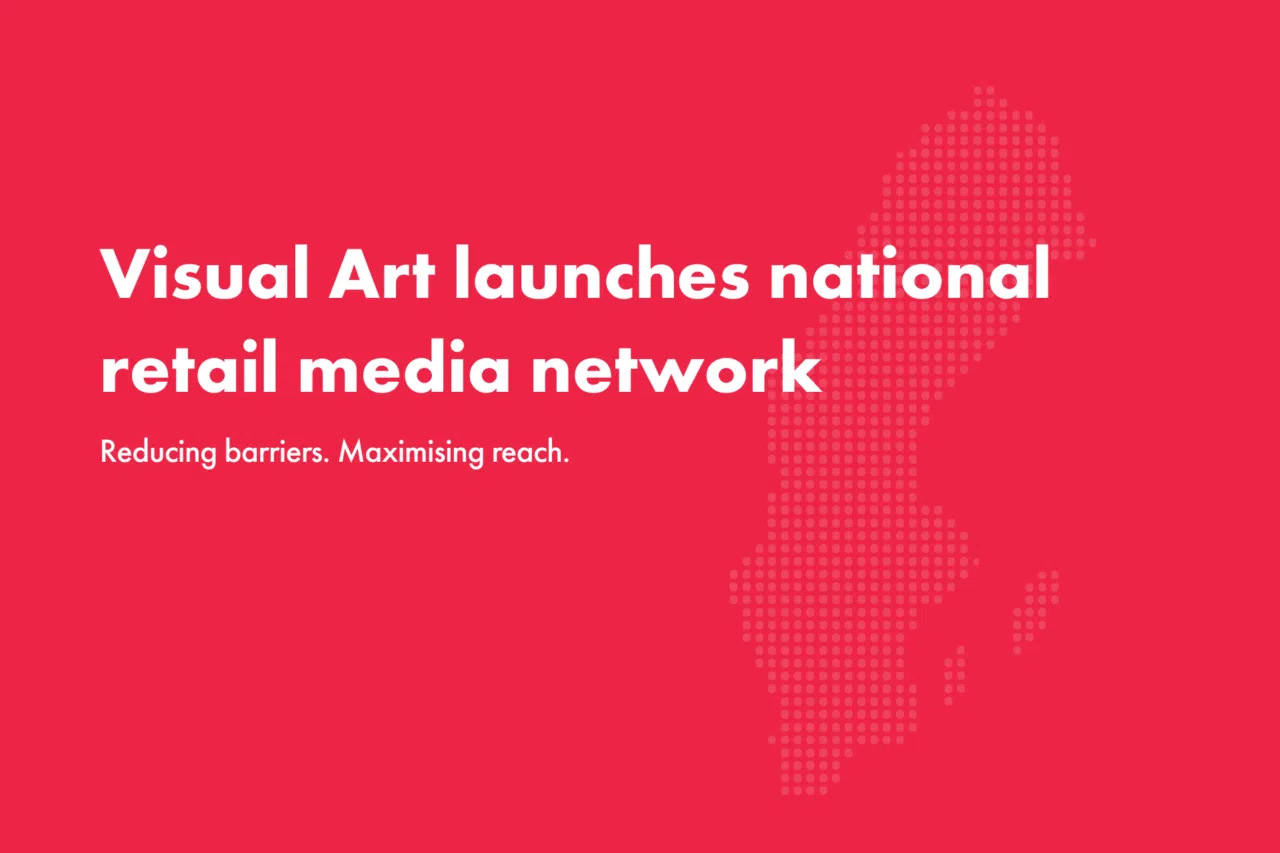 Visual Art launches national retail media network

Reducing barriers. Maximising reach.